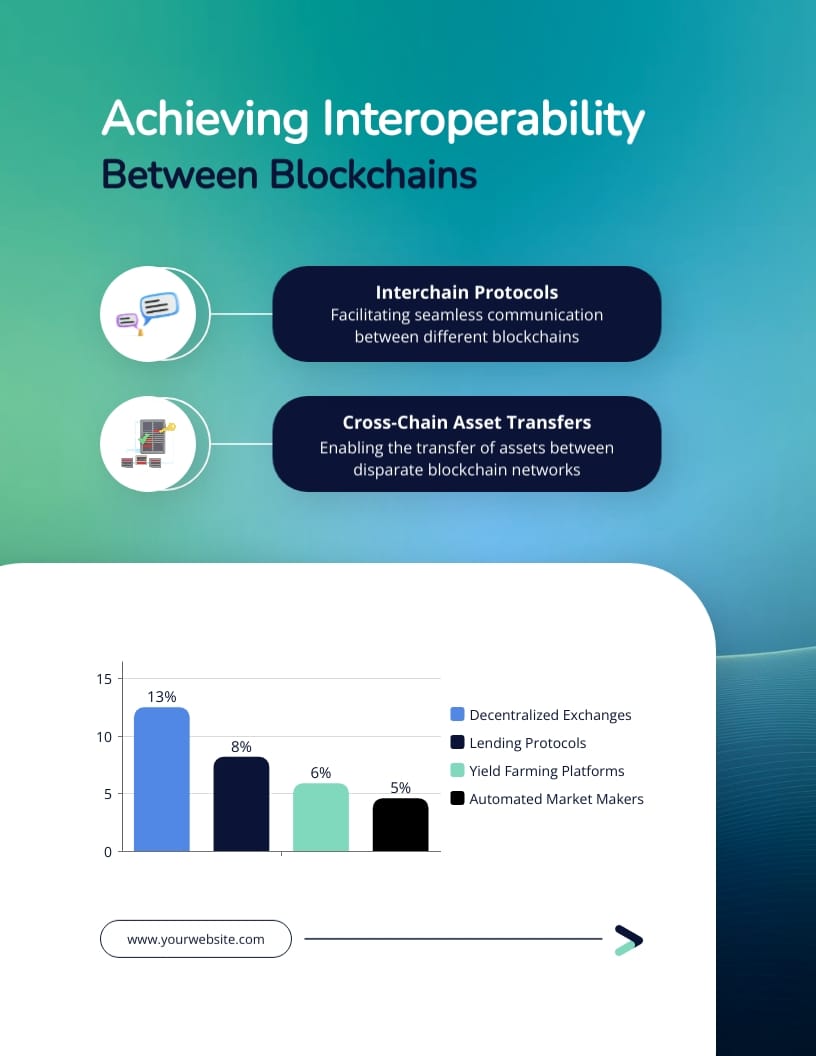 Achieving Interoperability
Between Blockchains

Interchain Protocols
Facilitating seamless communication between different blockchains

Cross-Chain Asset Transfers
Enabling the transfer of assets between disparate blockchain networks

15
10
5
0

13%
8%
6%
5%

Decentralized Exchanges
Lending Protocols
Yield Farming Platforms
Automated Market Makers

www.yourwebsite.com